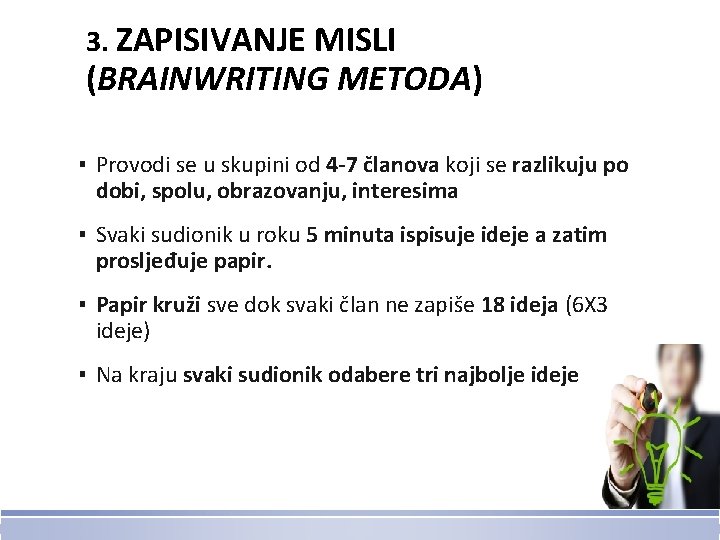 3. ZAPISIVANJE MISLI (BRAINWRITING METODA)

▪ Provodi se u skupini od 4-7 članova koji se razlikuju po dobi, spolu, obrazovanju, interesima

▪ Svaki sudionik u roku 5 minuta ispisuje ideje a zatim prosljeđuje papir.

▪ Papir kruži sve dok svaki član ne zapiše 18 ideja (6X3 ideje)

▪ Na kraju svaki sudionik odabere tri najbolje ideje